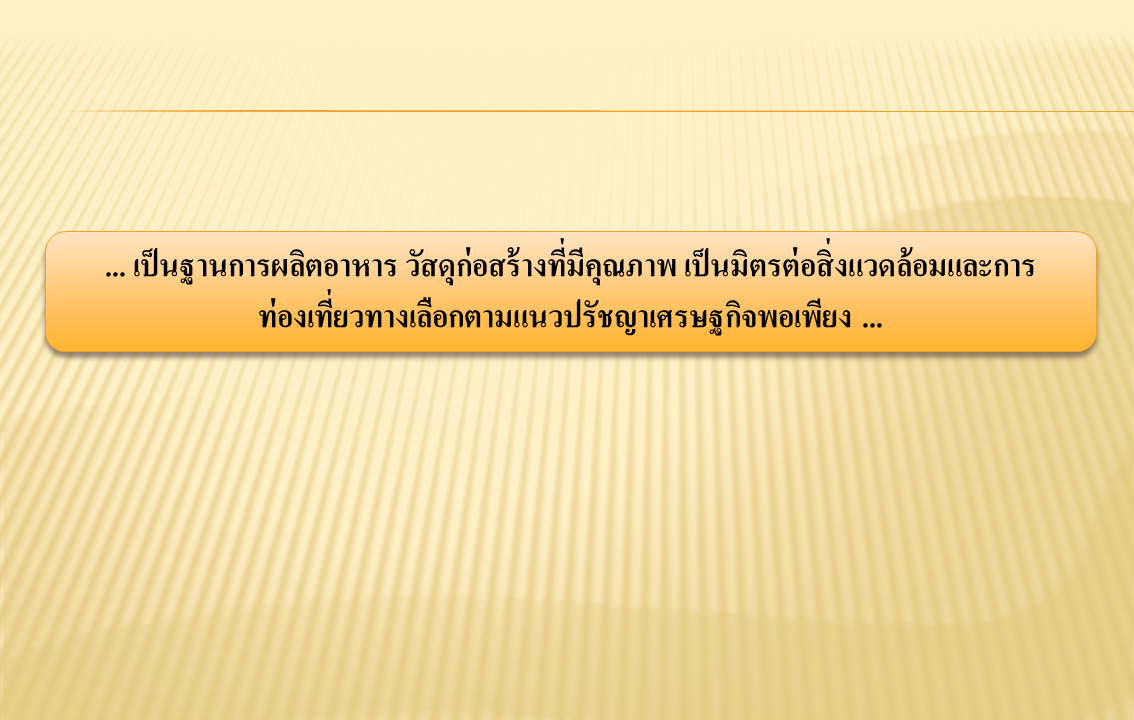 ... เป็นฐานการผลิตอาหาร วัสดุก่อสร้างที่มีคุณภาพ เป็นมิตรต่อสิ่งแวดล้อมและการท่องเที่ยวทางเลือกตามแนวปรัชญาเศรษฐกิจพอเพียง ...